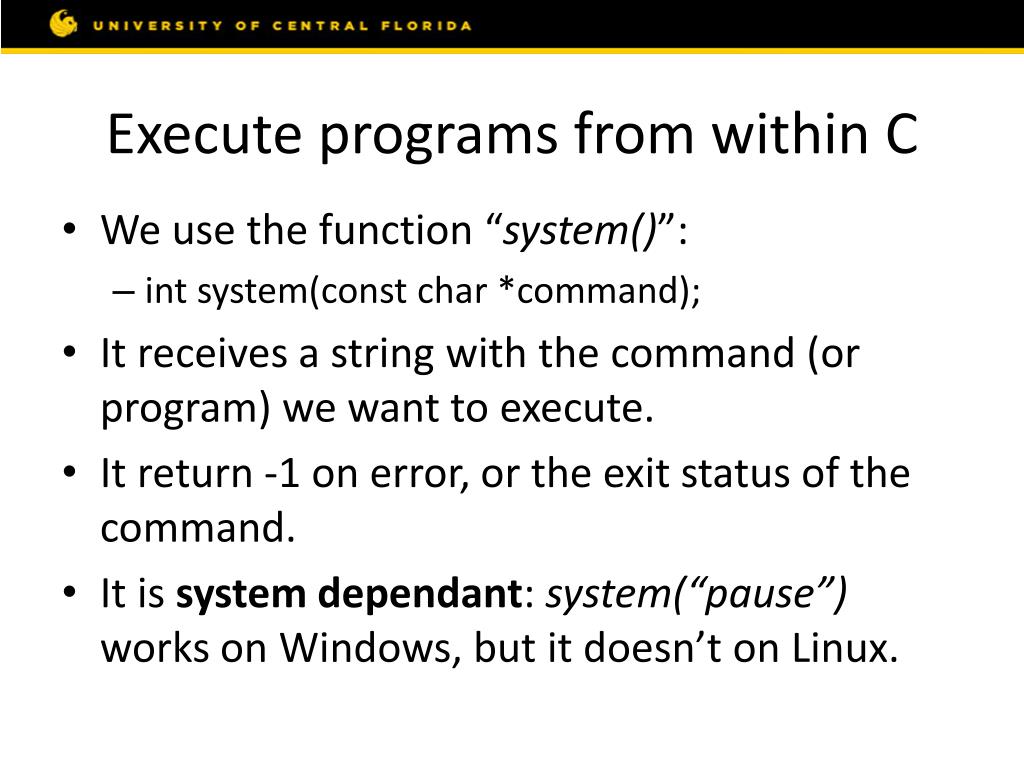 UNIVERSITY OF CENTRAL FLORIDA

Execute programs from within C

• We use the function “system()”:
  – int system(const char *command);
• It receives a string with the command (or program) we want to execute.
• It return -1 on error, or the exit status of the command.
• It is system dependant: system(“pause”) works on Windows, but it doesn’t on Linux.